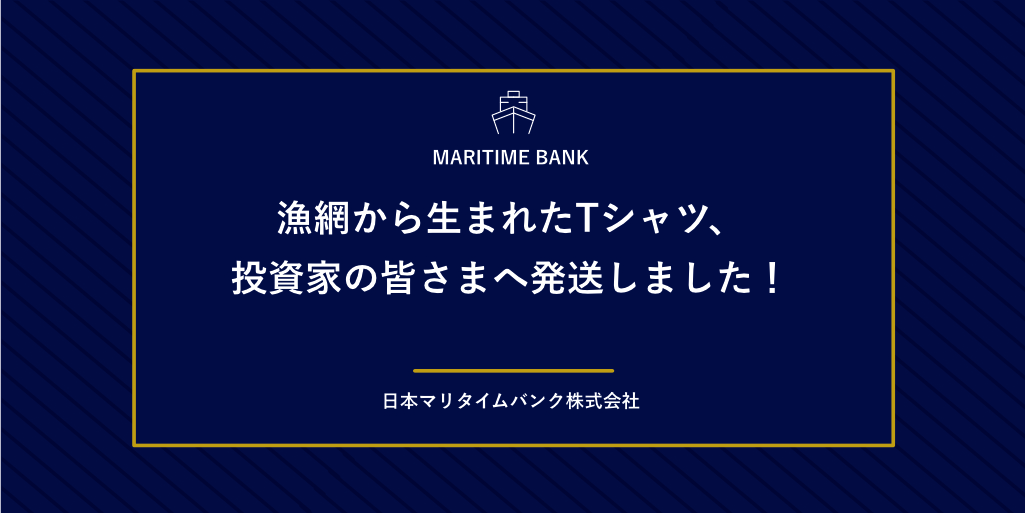 MARITIME BANK

漁網から生まれたTシャツ、
投資家の皆さまへ発送しました！

日本マリタイムバンク株式会社